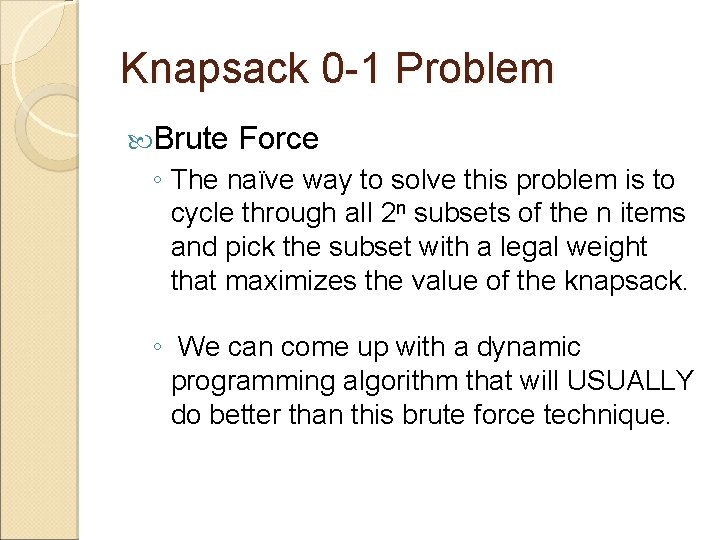 Knapsack 0-1 Problem

Brute Force

◦ The naïve way to solve this problem is to cycle through all $2^n$ subsets of the n items and pick the subset with a legal weight that maximizes the value of the knapsack.

◦ We can come up with a dynamic programming algorithm that will USUALLY do better than this brute force technique.